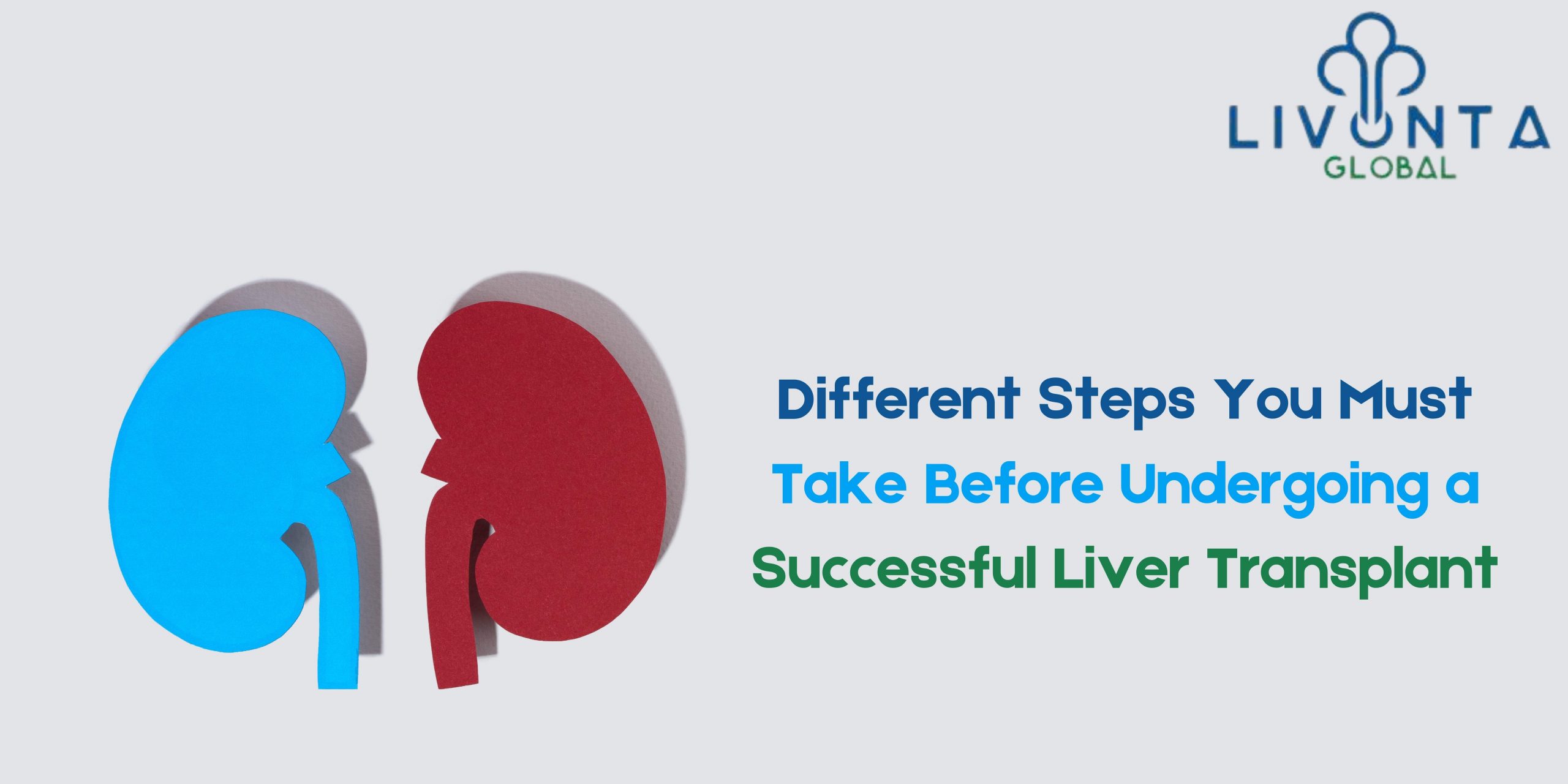 LIVONTA
GLOBAL

Different Steps You Must Take Before Undergoing a Successful Liver Transplant